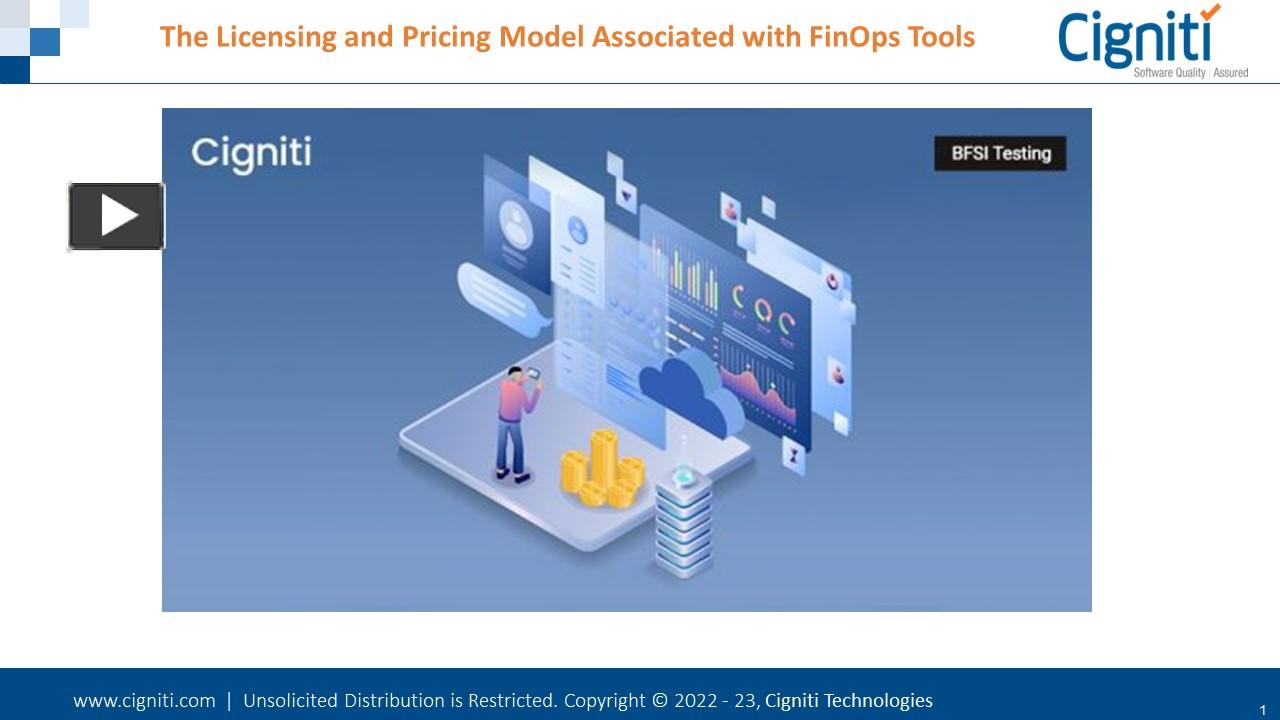 The Licensing and Pricing Model Associated with FinOps Tools

Cigniti
Software Quality | Assured

Cigniti

BFSI Testing

www.cigniti.com | Unsolicited Distribution is Restricted. Copyright © 2022 - 23, Cigniti Technologies

1